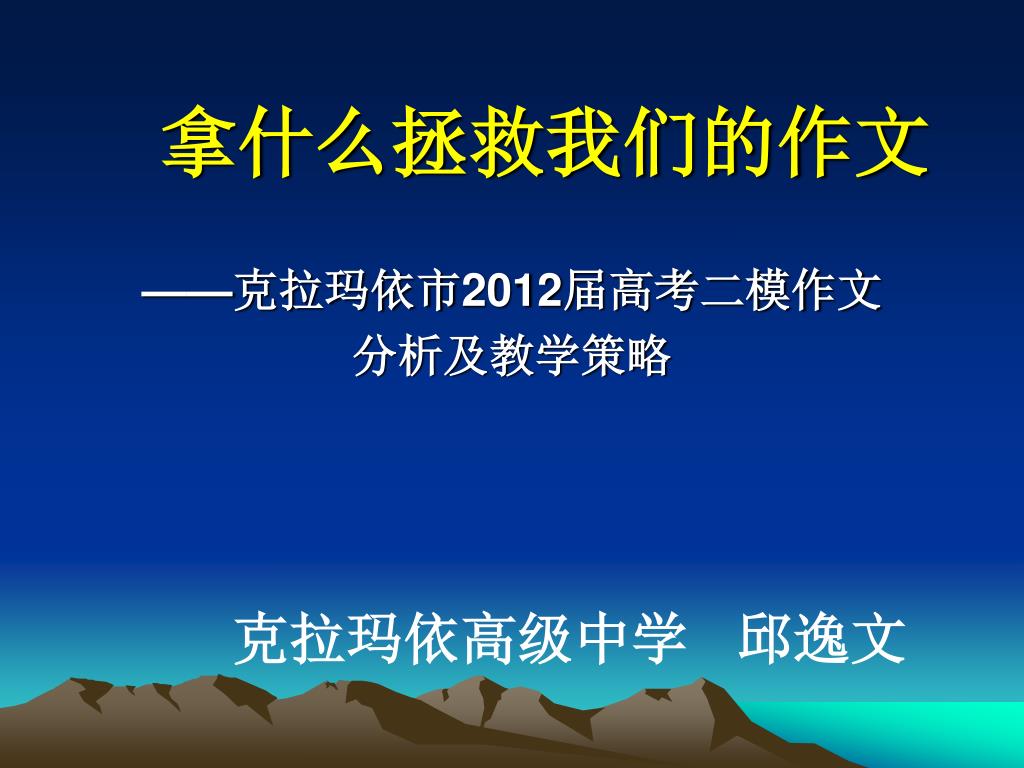 拿什么拯救我们的作文

——克拉玛依市2012届高考二模作文分析及教学策略

克拉玛依高级中学 邱逸文